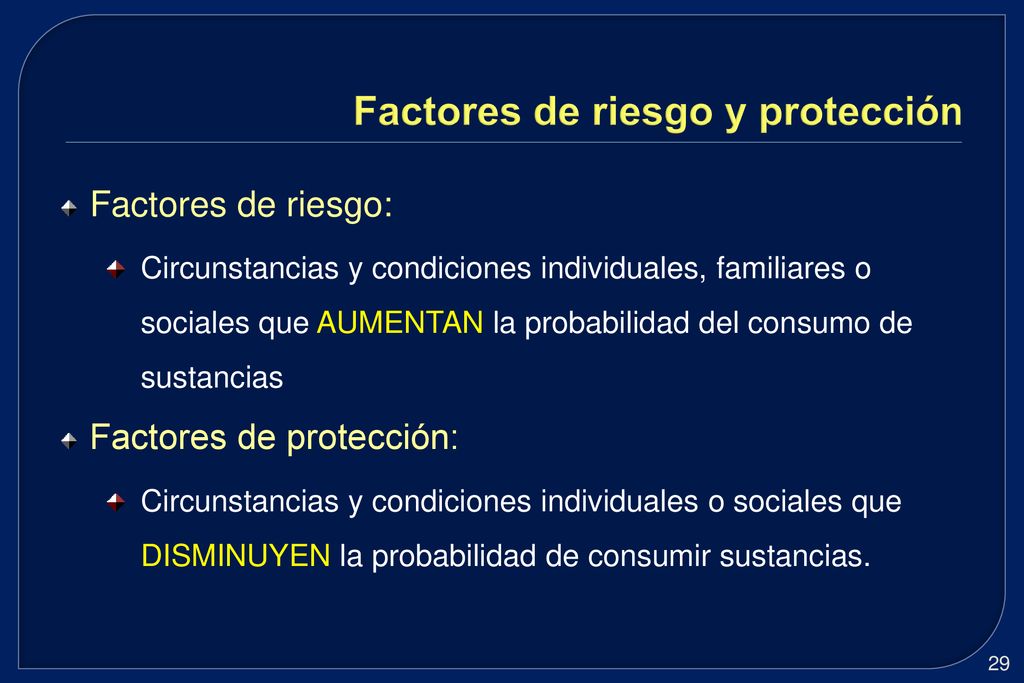 Factores de riesgo y protección

Factores de riesgo:

Circunstancias y condiciones individuales, familiares o sociales que AUMENTAN la probabilidad del consumo de sustancias

Factores de protección:

Circunstancias y condiciones individuales o sociales que DISMINUYEN la probabilidad de consumir sustancias.

29